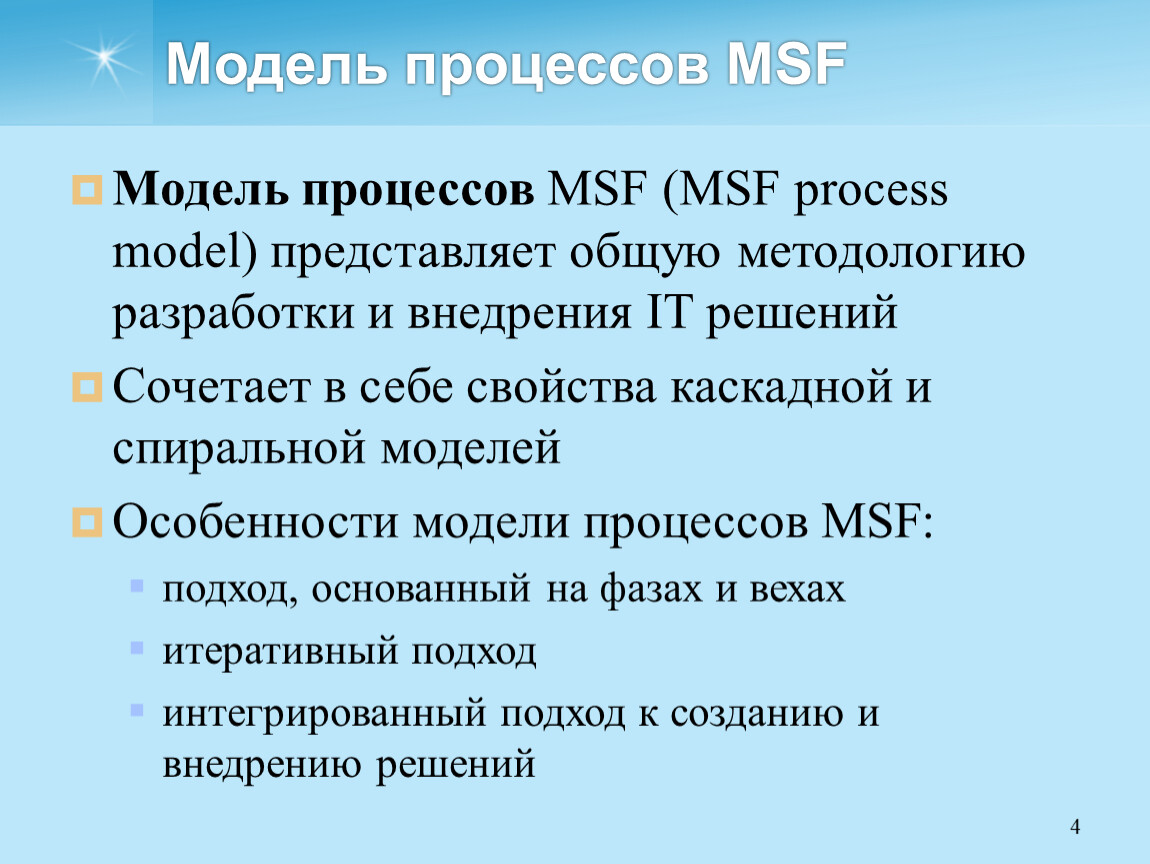 Модель процессов MSF

Модель процессов MSF (MSF process model) представляет общую методологию разработки и внедрения IT решений

Сочетает в себе свойства каскадной и спиральной моделей

Особенности модели процессов MSF:

подход, основанный на фазах и вехах

итеративный подход

интегрированный подход к созданию и внедрению решений

4